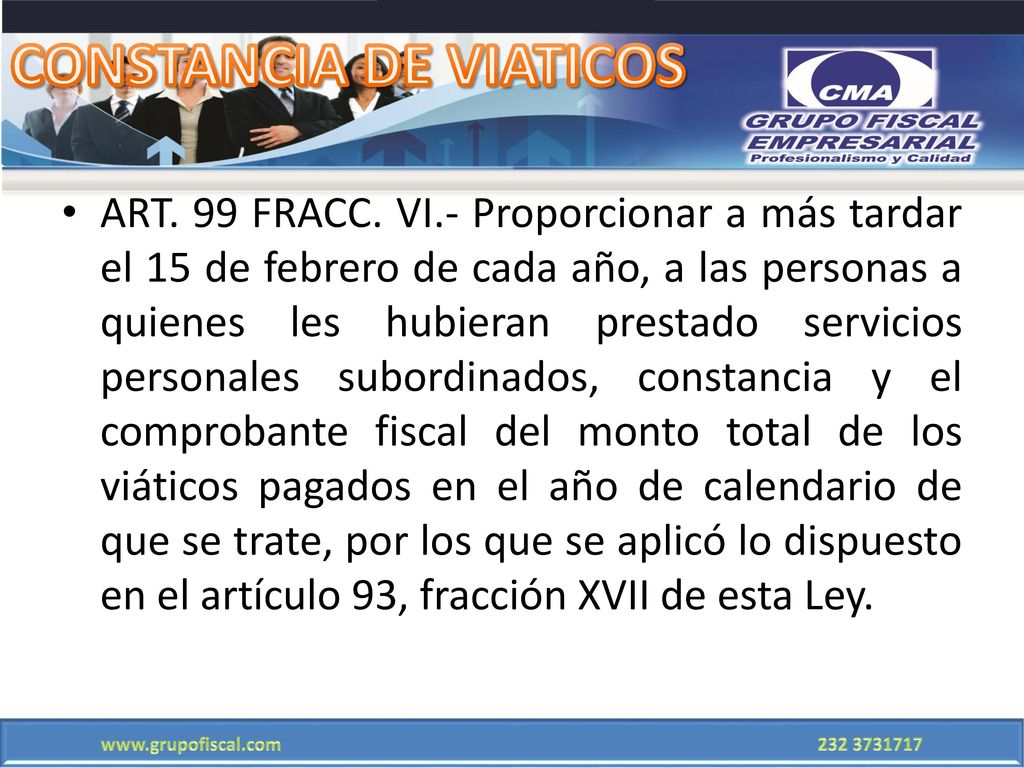 CONSTANCIA DE VIATICOS

CMA
GRUPO FISCAL
EMPRESARIAL
Profesionalismo y Calidad

• ART. 99 FRACC. VI.- Proporcionar a más tardar el 15 de febrero de cada año, a las personas a quienes les hubieran prestado servicios personales subordinados, constancia y el comprobante fiscal del monto total de los viáticos pagados en el año de calendario de que se trate, por los que se aplicó lo dispuesto en el artículo 93, fracción XVII de esta Ley.

www.grupofiscal.com
232 3731717